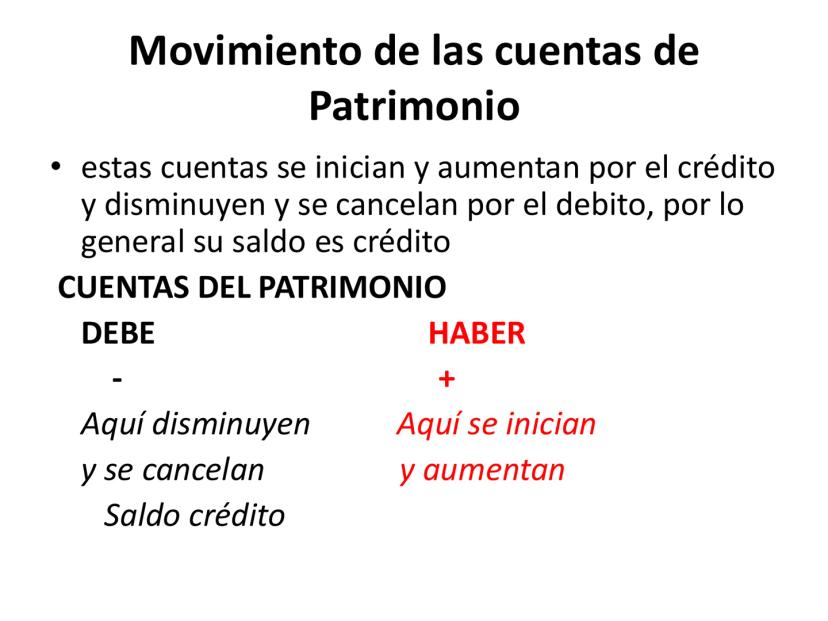 Movimiento de las cuentas de Patrimonio

• estas cuentas se inician y aumentan por el crédito y disminuyen y se cancelan por el debito, por lo general su saldo es crédito

CUENTAS DEL PATRIMONIO

DEBE HABER

- +

Aquí disminuyen Aquí se inician

y se cancelan y aumentan

Saldo crédito